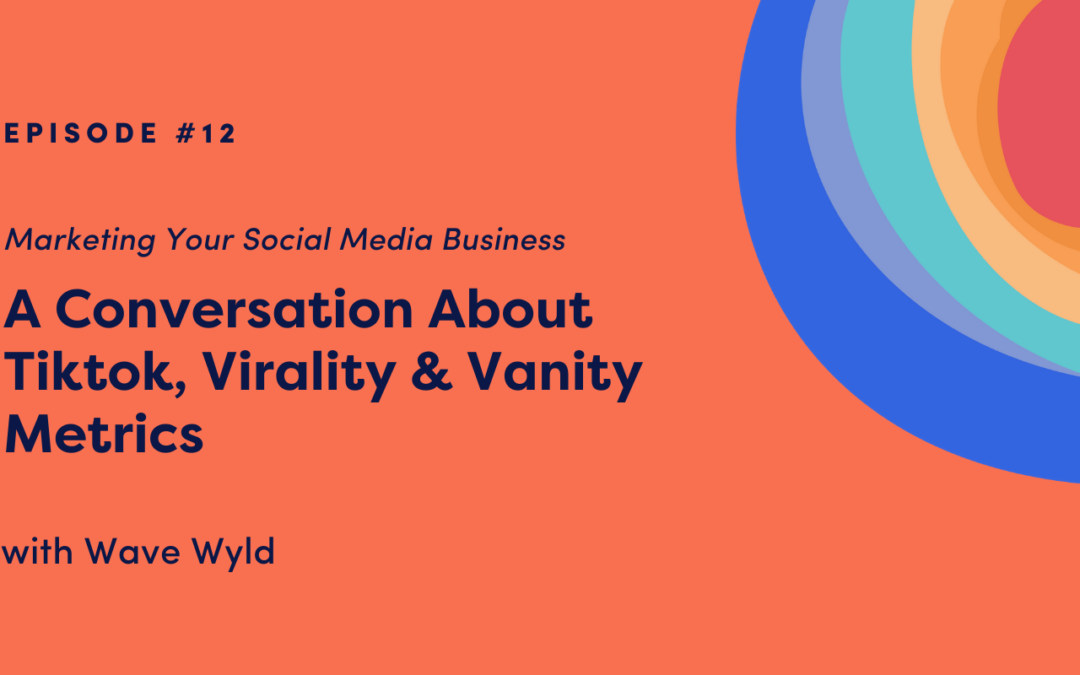 EPISODE #12

Marketing Your Social Media Business

A Conversation About Tiktok, Virality & Vanity Metrics

with Wave Wyld